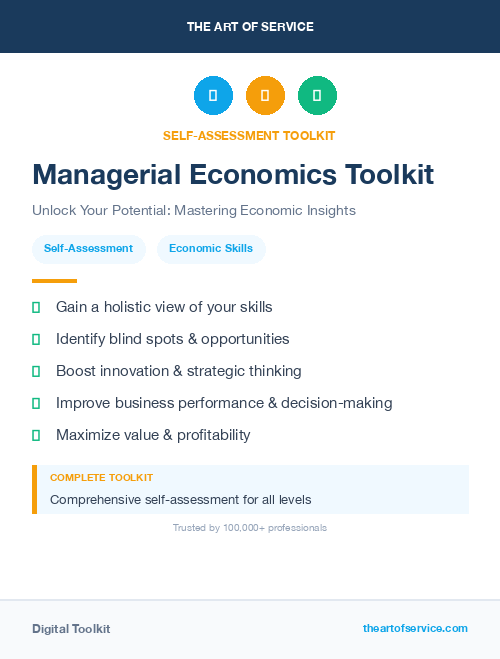 THE ART OF SERVICE

SELF-ASSESSMENT TOOLKIT

Managerial Economics Toolkit

Unlock Your Potential: Mastering Economic Insights

Self-Assessment

Economic Skills

Gain a holistic view of your skills

Identify blind spots & opportunities

Boost innovation & strategic thinking

Improve business performance & decision-making

Maximize value & profitability

COMPLETE TOOLKIT

Comprehensive self-assessment for all levels

Trusted by 100,000+ professionals

Digital Toolkit

theartofservice.com